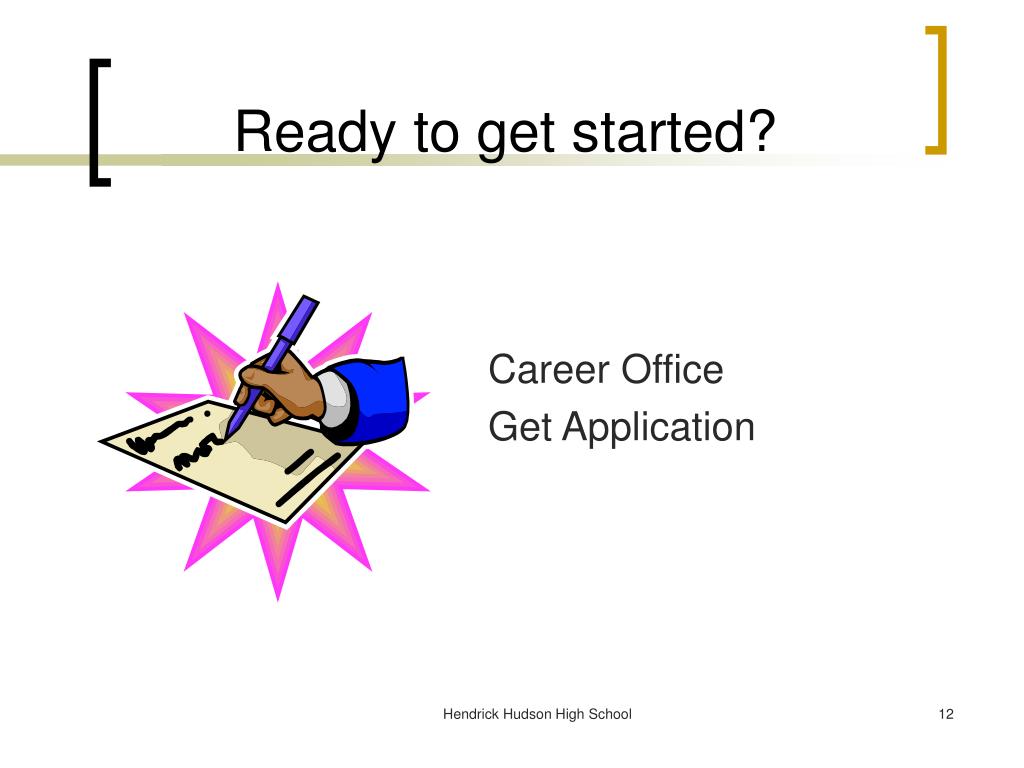 Ready to get started?

Career Office
Get Application

Hendrick Hudson High School

12